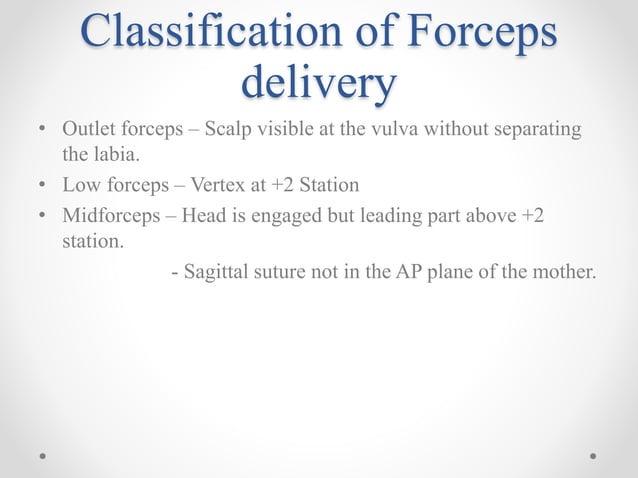 Classification of Forceps delivery

• Outlet forceps – Scalp visible at the vulva without separating the labia.
• Low forceps – Vertex at +2 Station
• Midforceps – Head is engaged but leading part above +2 station.
- Sagittal suture not in the AP plane of the mother.